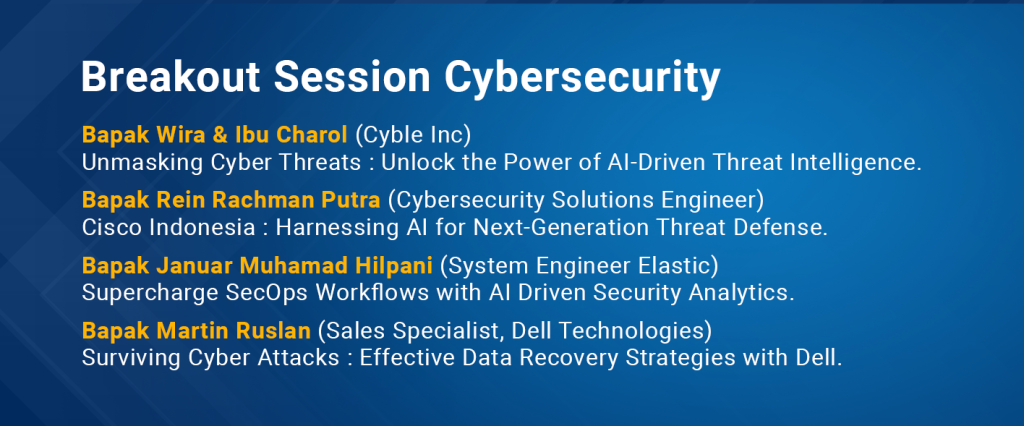 Breakout Session Cybersecurity

Bapak Wira & Ibu Charol (Cyble Inc)
Unmasking Cyber Threats : Unlock the Power of AI-Driven Threat Intelligence.

Bapak Rein Rachman Putra (Cybersecurity Solutions Engineer)
Cisco Indonesia : Harnessing AI for Next-Generation Threat Defense.

Bapak Januar Muhamad Hilpani (System Engineer Elastic)
Supercharge SecOps Workflows with AI Driven Security Analytics.

Bapak Martin Ruslan (Sales Specialist, Dell Technologies)
Surviving Cyber Attacks : Effective Data Recovery Strategies with Dell.